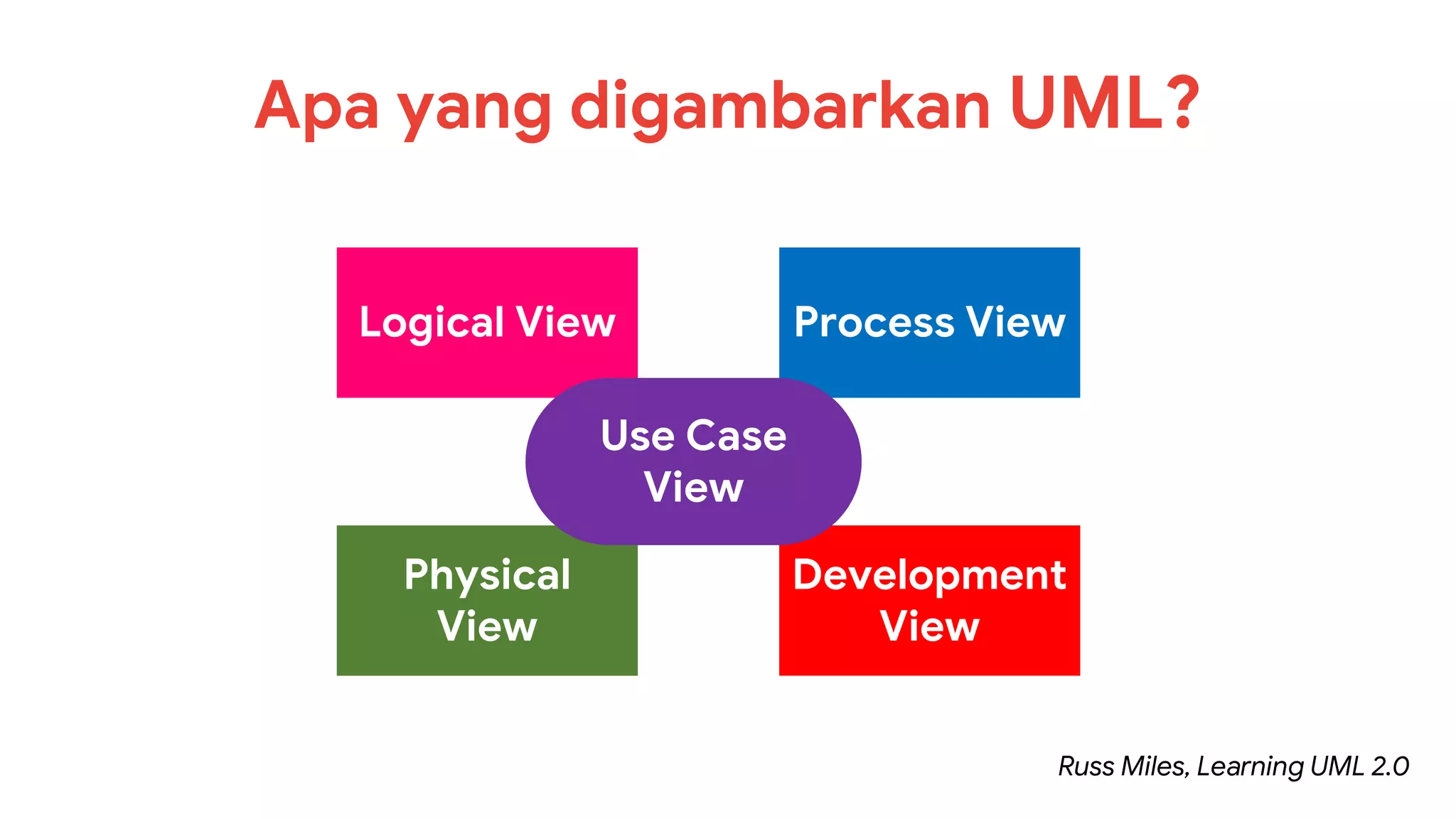 Apa yang digambarkan UML?

Logical View

Process View

Use Case View

Physical View

Development View

Russ Miles, Learning UML 2.0